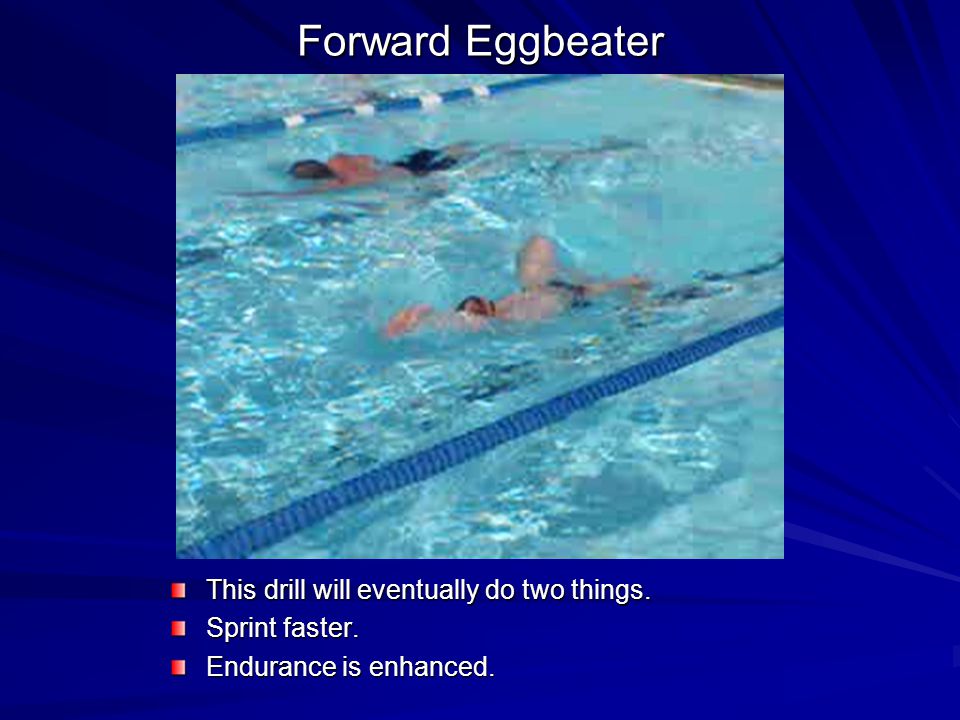 Forward Eggbeater

This drill will eventually do two things.
Sprint faster.
Endurance is enhanced.